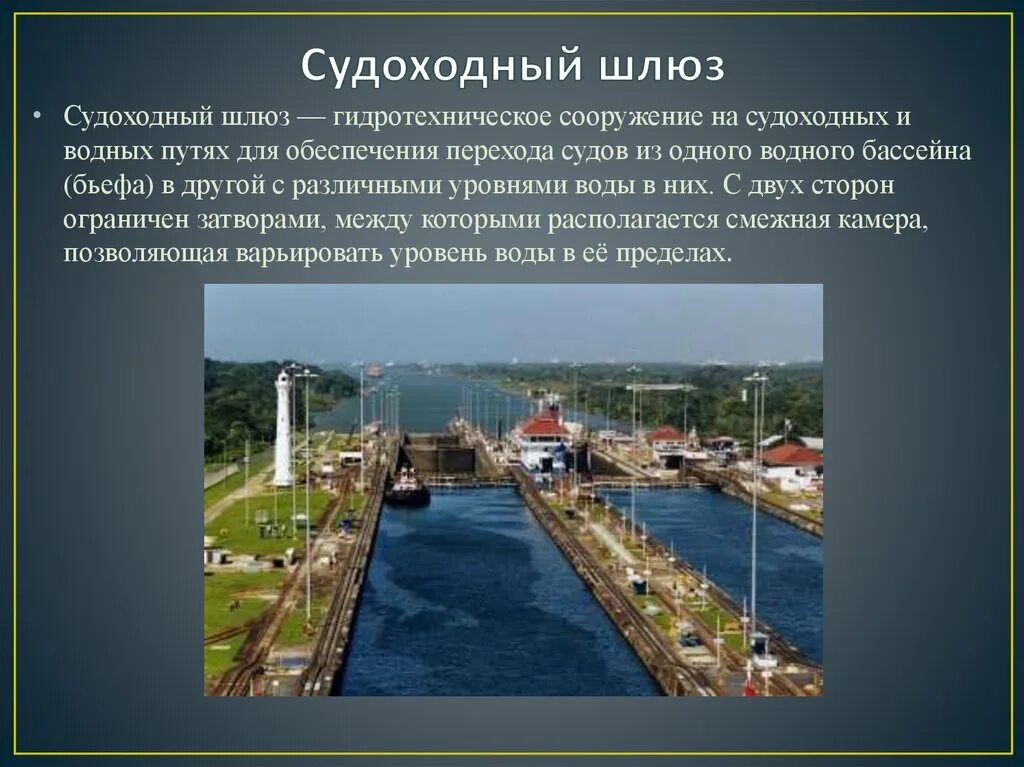 Судоходный шлюз

• Судоходный шлюз — гидротехническое сооружение на судоходных и водных путях для обеспечения перехода судов из одного водного бассейна (бьефа) в другой с различными уровнями воды в них. С двух сторон ограничен затворами, между которыми располагается смежная камера, позволяющая варьировать уровень воды в её пределах.